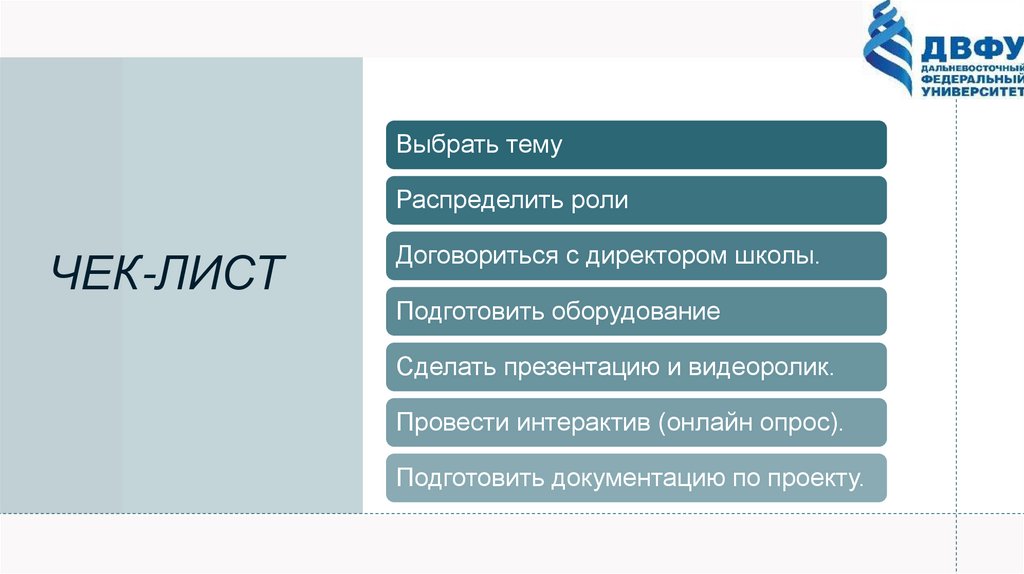 ДВФУ
ДАЛЬНЕВОСТОЧНЫЙ ФЕДЕРАЛЬНЫЙ УНИВЕРСИТЕТ

ЧЕК-ЛИСТ

Выбрать тему

Распределить роли

Договориться с директором школы.

Подготовить оборудование

Сделать презентацию и видеоролик.

Провести интерактив (онлайн опрос).

Подготовить документацию по проекту.